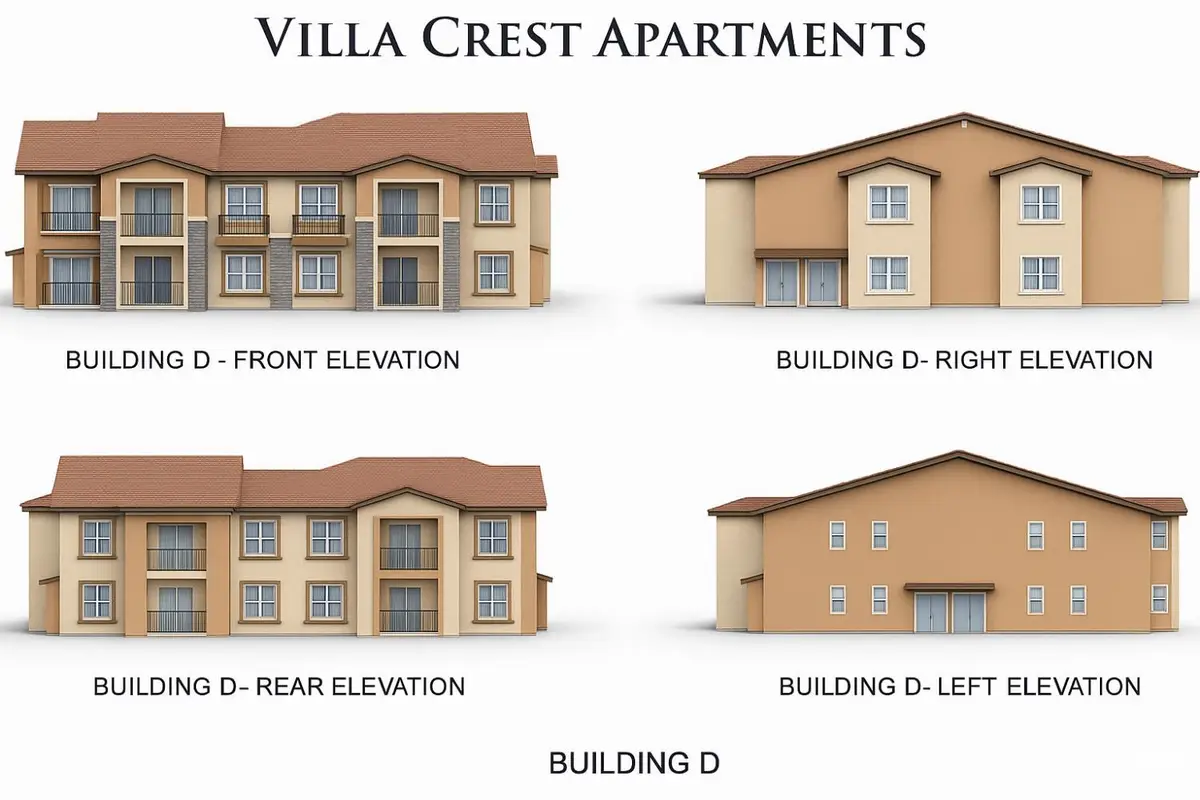 VILLA CREST APARTMENTS

BUILDING D - FRONT ELEVATION

BUILDING D- RIGHT ELEVATION

BUILDING D- REAR ELEVATION

BUILDING D- LEFT ELEVATION

BUILDING D